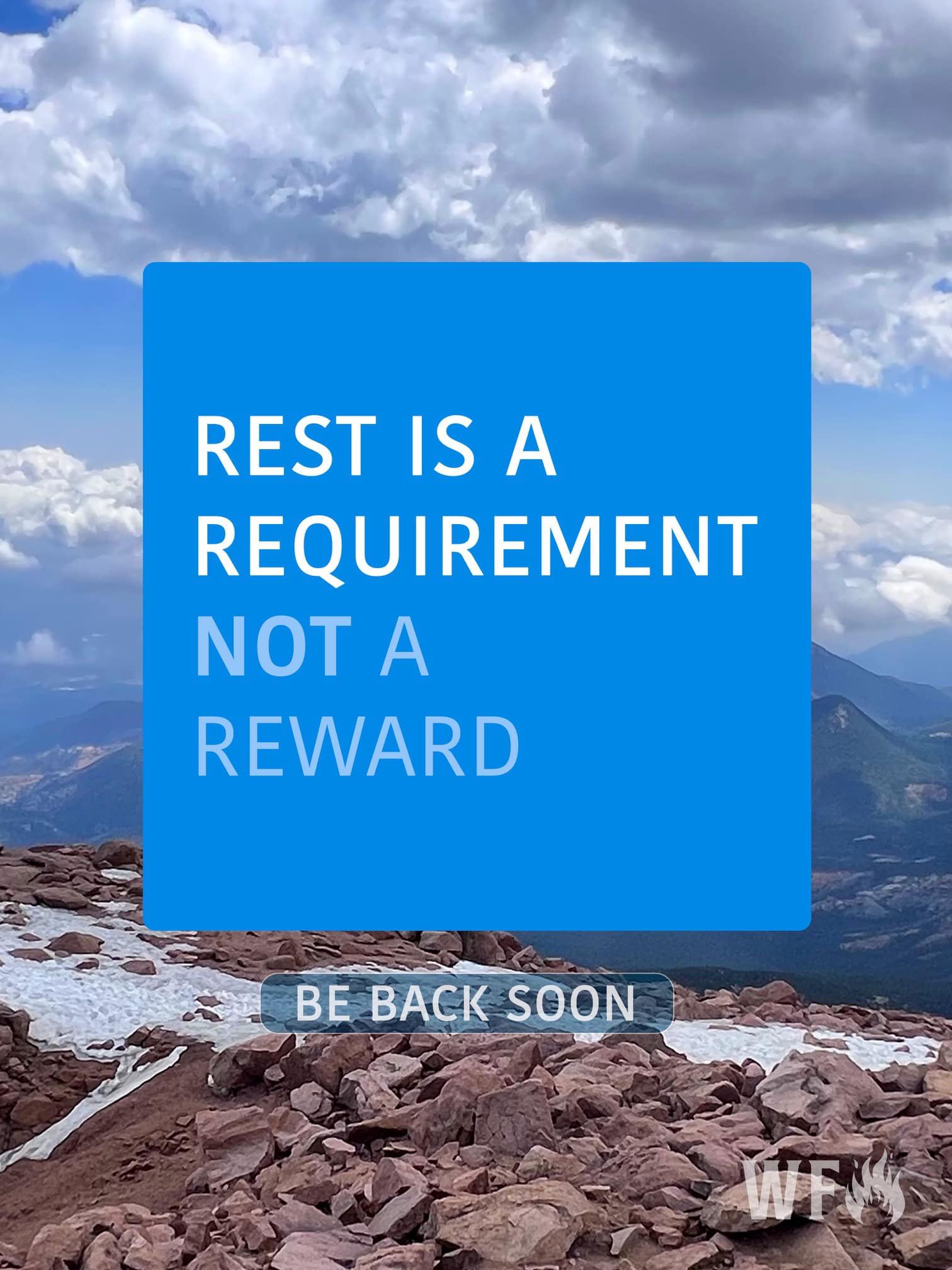 REST IS A REQUIREMENT NOT A REWARD

BE BACK SOON

WF